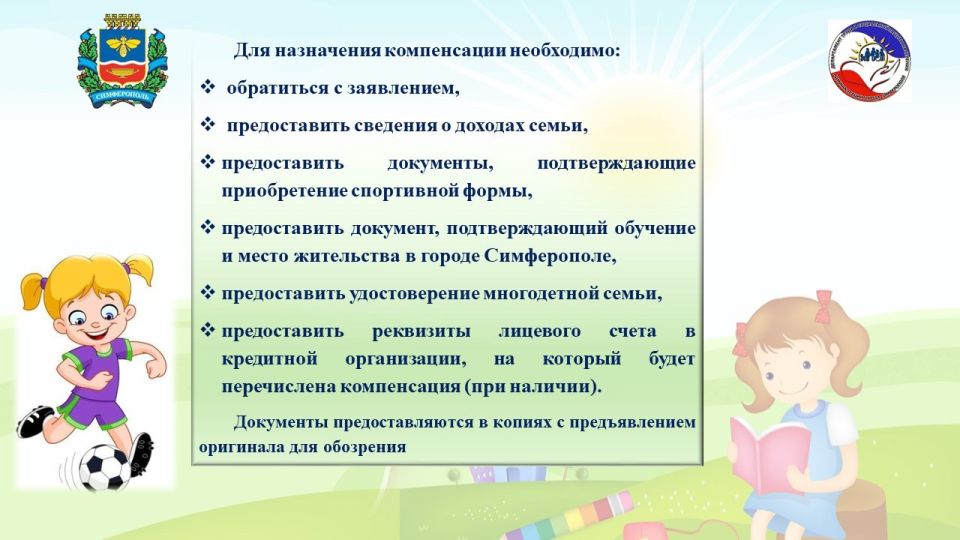 СИМФЕРОПОЛЬ

Для назначения компенсации необходимо:

❖ обратиться с заявлением,

❖ предоставить сведения о доходах семьи,

❖ предоставить документы, подтверждающие приобретение спортивной формы,

❖ предоставить документ, подтверждающий обучение и место жительства в городе Симферополе,

❖ предоставить удостоверение многодетной семьи,

❖ предоставить реквизиты лицевого счета в кредитной организации, на который будет перечислена компенсация (при наличии).

Документы предоставляются в копиях с предъявлением оригинала для обозрения